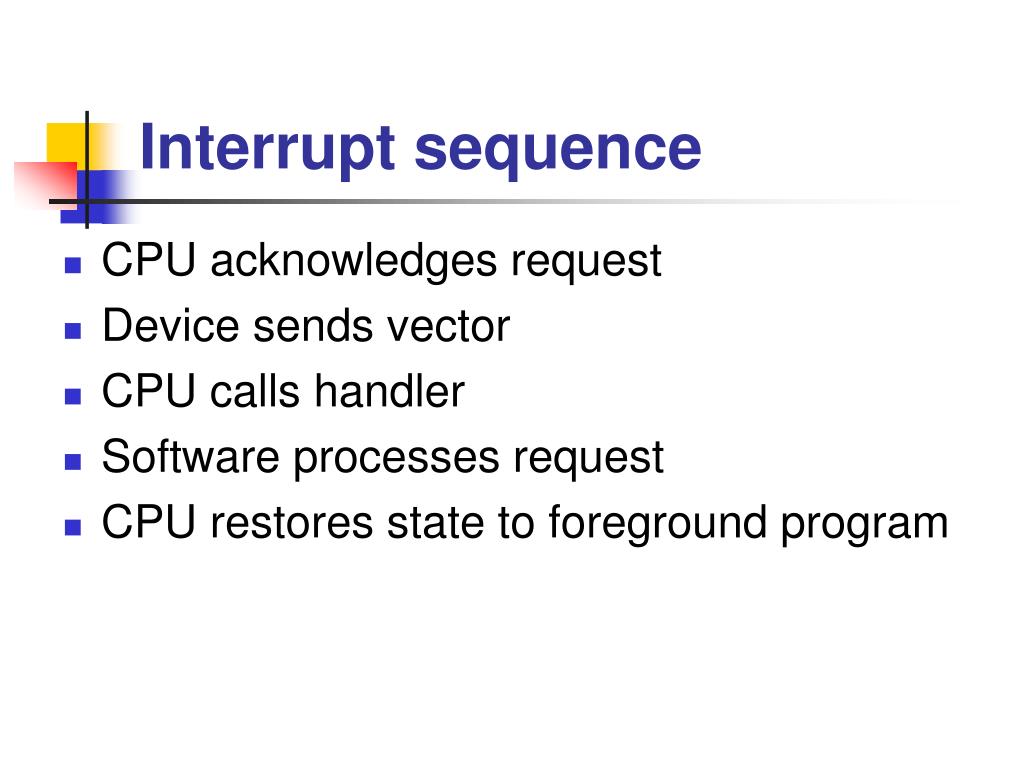 Interrupt sequence

- CPU acknowledges request
- Device sends vector
- CPU calls handler
- Software processes request
- CPU restores state to foreground program